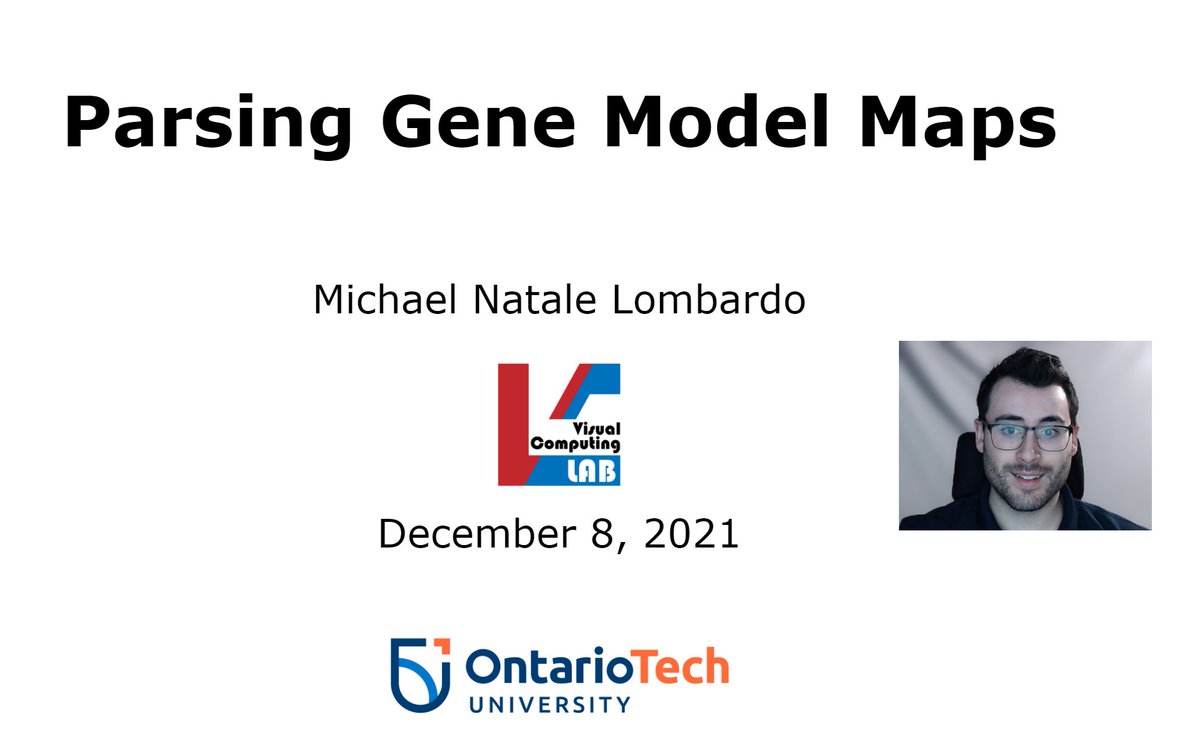 Parsing Gene Model Maps

Michael Natale Lombardo

Visual Computing LAB

December 8, 2021

OntarioTech UNIVERSITY